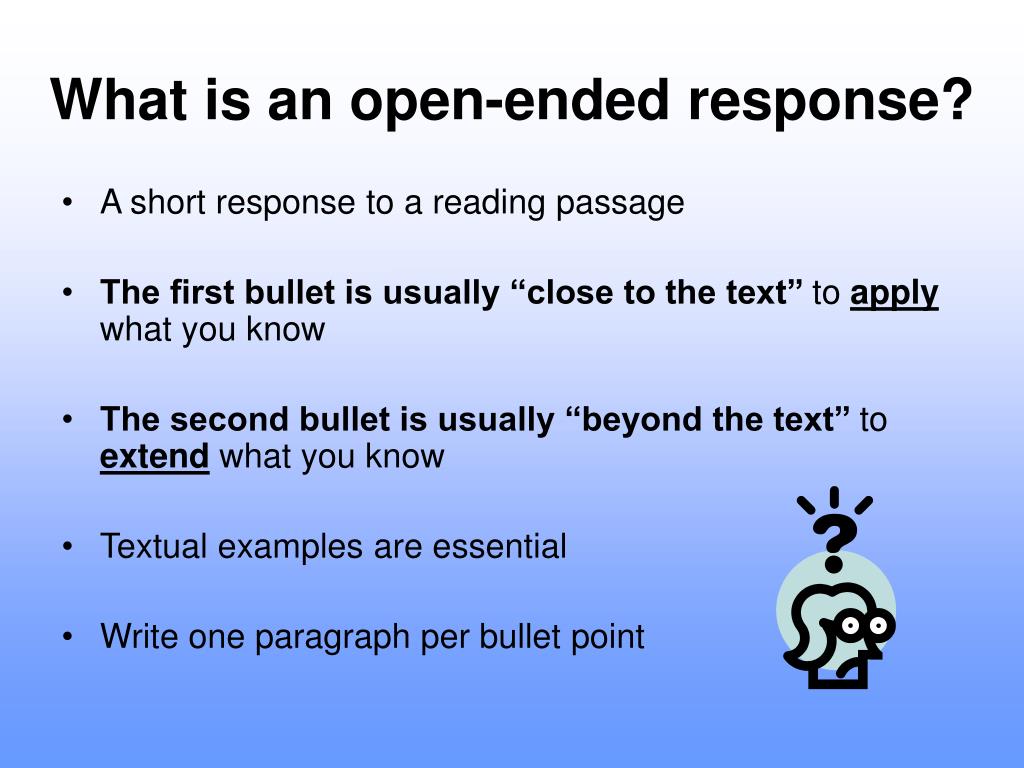 What is an open-ended response?

• A short response to a reading passage

• The first bullet is usually “close to the text” to apply what you know

• The second bullet is usually “beyond the text” to extend what you know

• Textual examples are essential

• Write one paragraph per bullet point

?